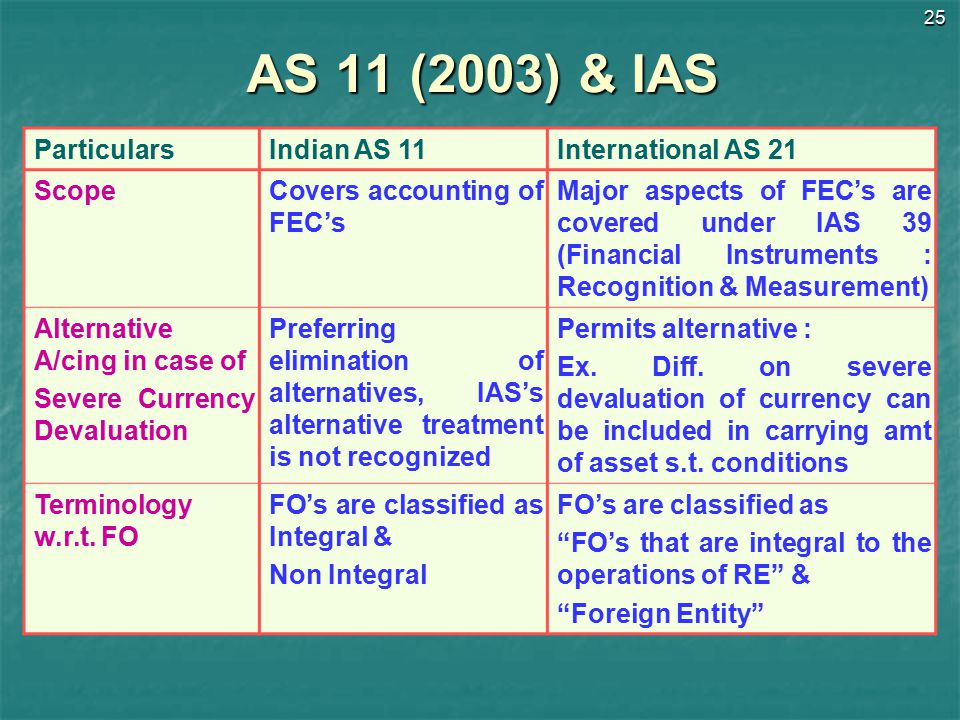 25

AS 11 (2003) & IAS

| Particulars | Indian AS 11 | International AS 21 |
|---|---|---|
| Scope | Covers accounting of FEC's | Major aspects of FEC's are covered under IAS 39 (Financial Instruments : Recognition & Measurement) |
| Alternative A/cing in case of Severe Currency Devaluation | Preferring elimination of alternatives, IAS's alternative treatment is not recognized | Permits alternative : Ex. Diff. on severe devaluation of currency can be included in carrying amt of asset s.t. conditions |
| Terminology w.r.t. FO | FO's are classified as Integral & Non Integral | FO's are classified as "FO's that are integral to the operations of RE" & "Foreign Entity" |